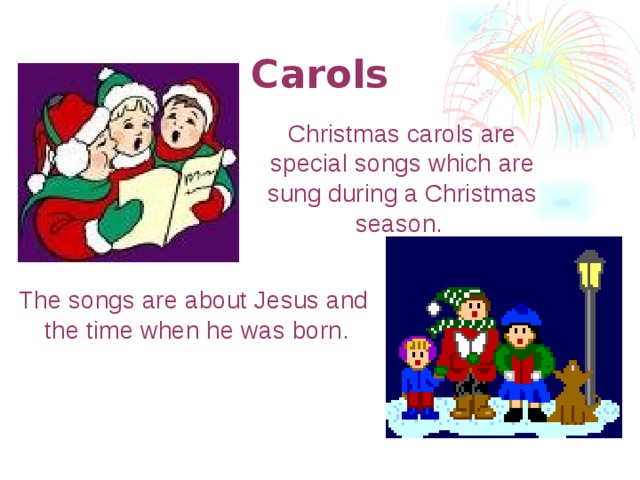 Carols

Christmas carols are special songs which are sung during a Christmas season.

The songs are about Jesus and the time when he was born.